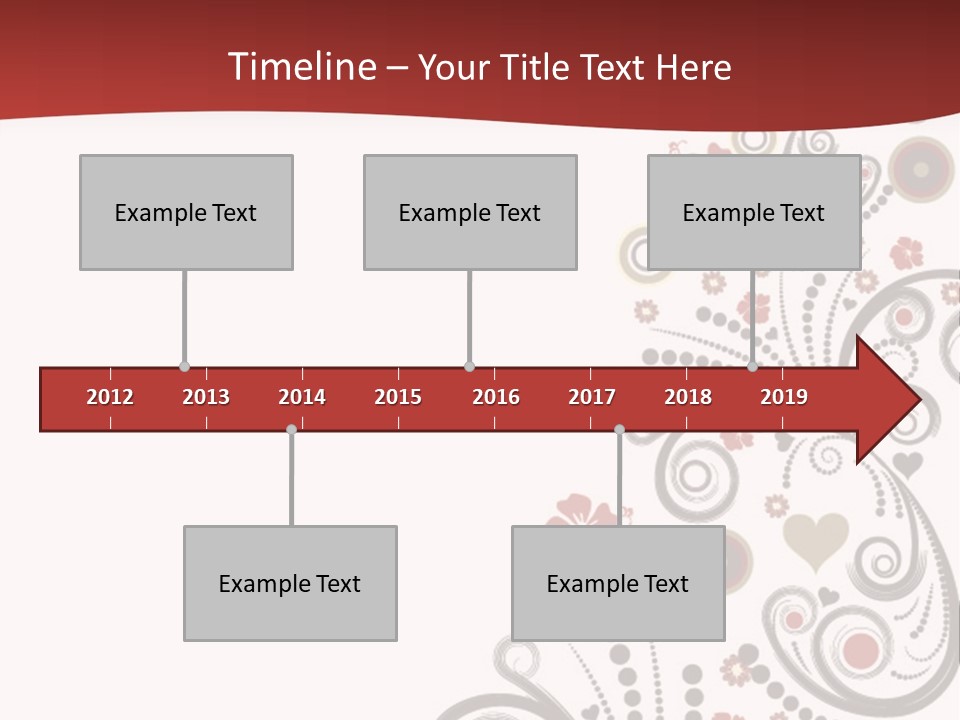 Timeline – Your Title Text Here

Example Text

Example Text

Example Text

2012 2013 2014 2015 2016 2017 2018 2019

Example Text

Example Text